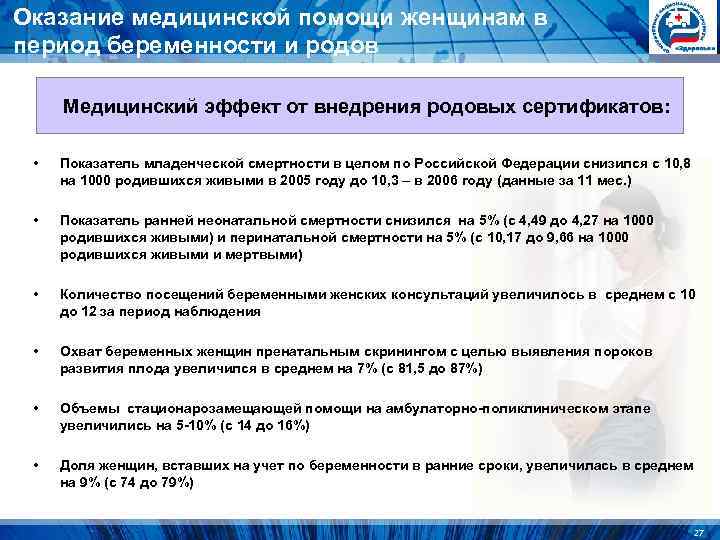 Оказание медицинской помощи женщинам в период беременности и родов

«Здоровье»

Медицинский эффект от внедрения родовых сертификатов:

• Показатель младенческой смертности в целом по Российской Федерации снизился с 10,8 на 1000 родившихся живыми в 2005 году до 10,3 – в 2006 году (данные за 11 мес.)

• Показатель ранней неонатальной смертности снизился на 5% (с 4,49 до 4,27 на 1000 родившихся живыми) и перинатальной смертности на 5% (с 10,17 до 9,66 на 1000 родившихся живыми и мертвыми)

• Количество посещений беременными женских консультаций увеличилось в среднем с 10 до 12 за период наблюдения

• Охват беременных женщин пренатальным скринингом с целью выявления пороков развития плода увеличился в среднем на 7% (с 81,5 до 87%)

• Объемы стационарозамещающей помощи на амбулаторно-поликлиническом этапе увеличились на 5-10% (с 14 до 16%)

• Доля женщин, вставших на учет по беременности в ранние сроки, увеличилась в среднем на 9% (с 74 до 79%)

27